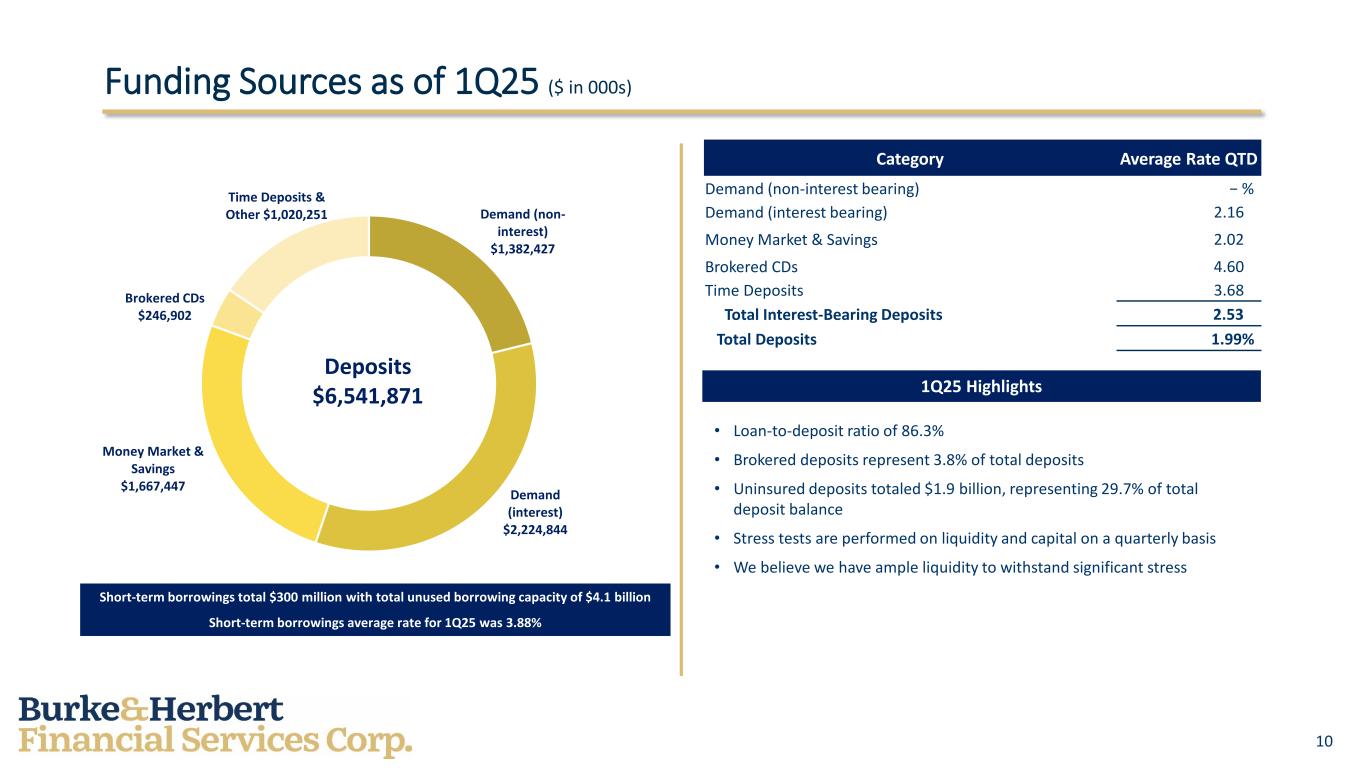 Funding Sources as of 1Q25 ($ in 000s)

Time Deposits & Other $1,020,251

Demand (non-interest) $1,382,427

Brokered CDs $246,902

Deposits $6,541,871

Money Market & Savings $1,667,447

Demand (interest) $2,224,844

Short-term borrowings total $300 million with total unused borrowing capacity of $4.1 billion

Short-term borrowings average rate for 1Q25 was 3.88%

| Category | Average Rate QTD |
|---|---|
| Demand (non-interest bearing) | – % |
| Demand (interest bearing) | 2.16 |
| Money Market & Savings | 2.02 |
| Brokered CDs | 4.60 |
| Time Deposits | 3.68 |
| Total Interest-Bearing Deposits | 2.53 |
| Total Deposits | 1.99% |

1Q25 Highlights

• Loan-to-deposit ratio of 86.3%

• Brokered deposits represent 3.8% of total deposits

• Uninsured deposits totaled $1.9 billion, representing 29.7% of total deposit balance

• Stress tests are performed on liquidity and capital on a quarterly basis

• We believe we have ample liquidity to withstand significant stress

Burke&Herbert Financial Services Corp.

10